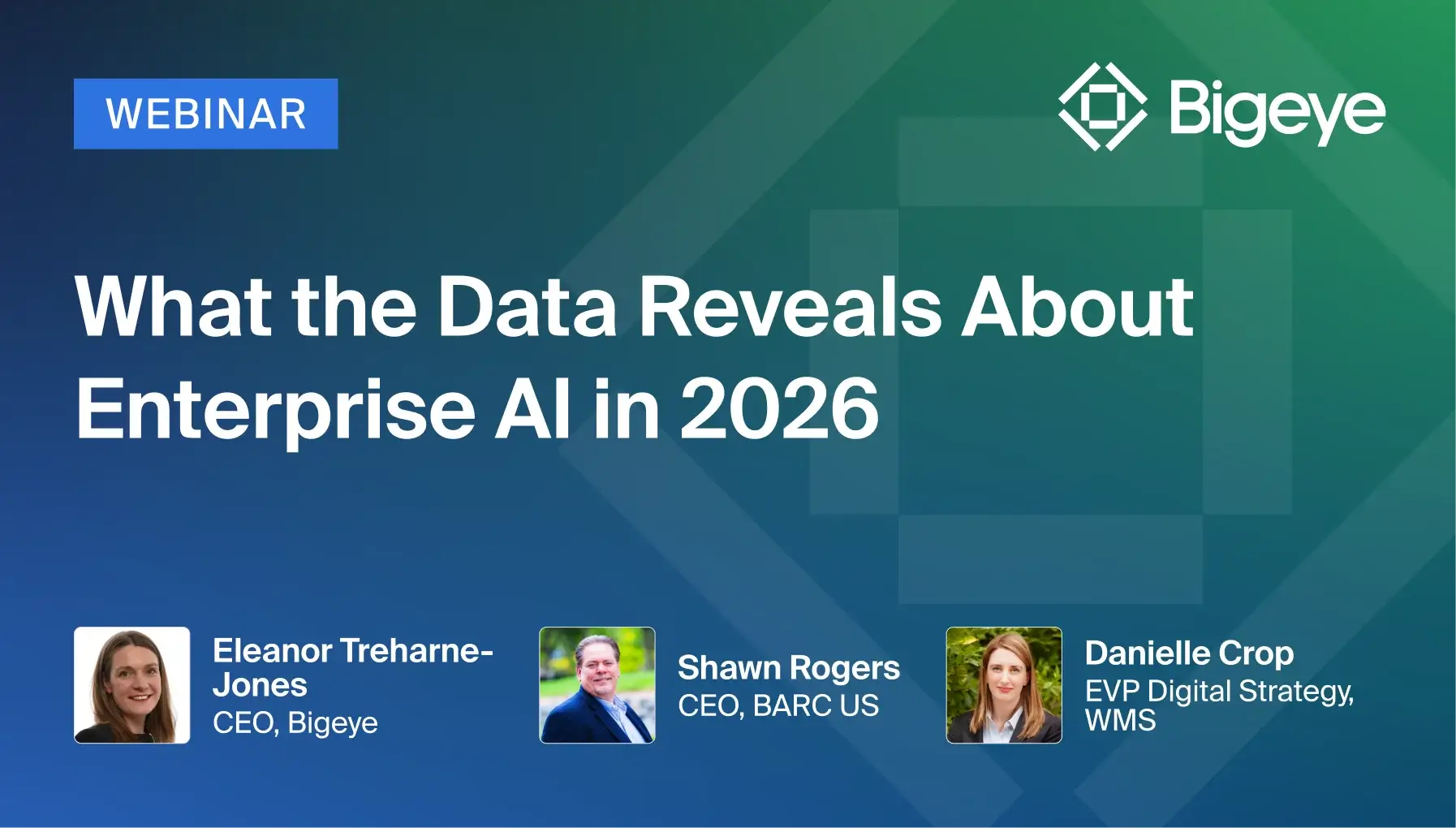 WEBINAR

Bigeye

What the Data Reveals About Enterprise AI in 2026

Eleanor Treharne-Jones
CEO, Bigeye

Shawn Rogers
CEO, BARC US

Danielle Crop
EVP Digital Strategy, WMS